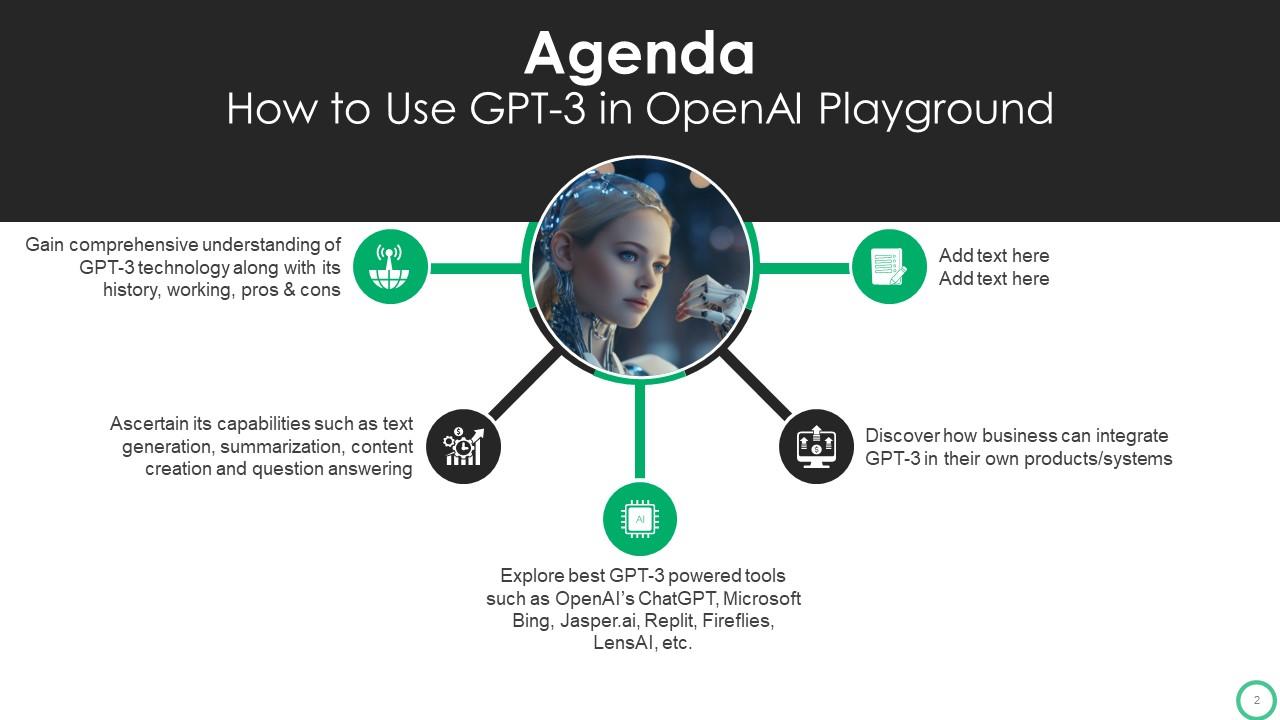 Agenda
How to Use GPT-3 in OpenAI Playground

Gain comprehensive understanding of GPT-3 technology along with its history, working, pros & cons

Add text here
Add text here

Ascertain its capabilities such as text generation, summarization, content creation and question answering

Discover how business can integrate GPT-3 in their own products/systems

AI

Explore best GPT-3 powered tools such as OpenAI's ChatGPT, Microsoft Bing, Jasper.ai, Replit, Fireflies, LensAI, etc.

2